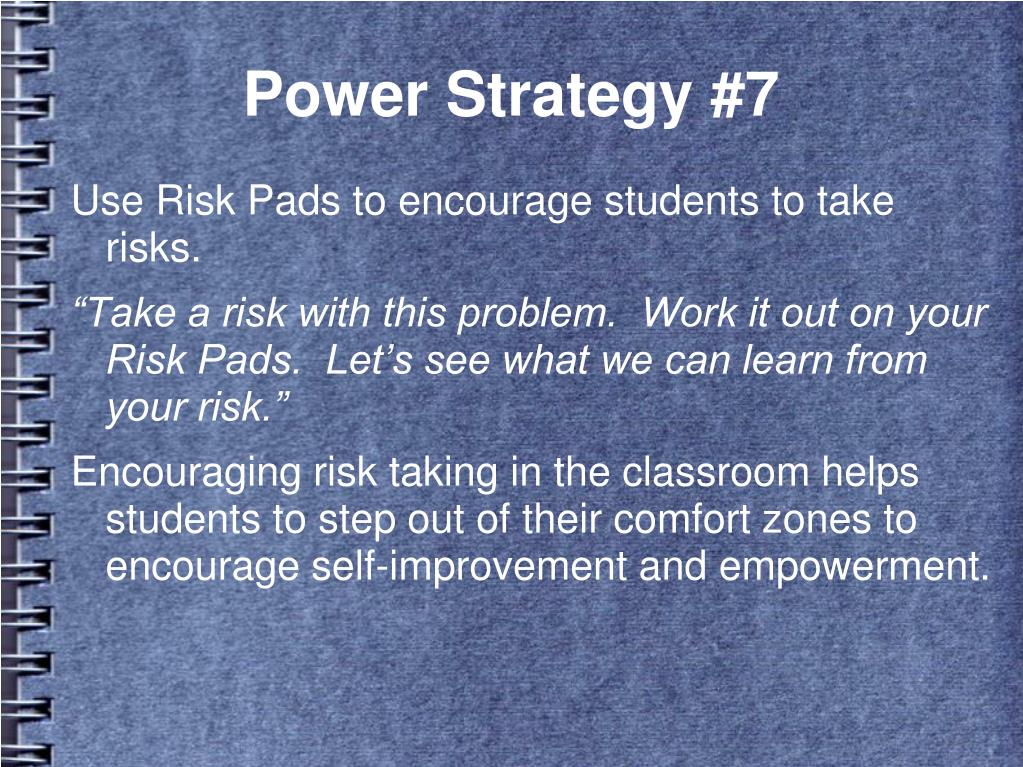 Power Strategy #7

Use Risk Pads to encourage students to take risks.

“Take a risk with this problem.  Work it out on your Risk Pads.  Let’s see what we can learn from your risk.”

Encouraging risk taking in the classroom helps students to step out of their comfort zones to encourage self-improvement and empowerment.